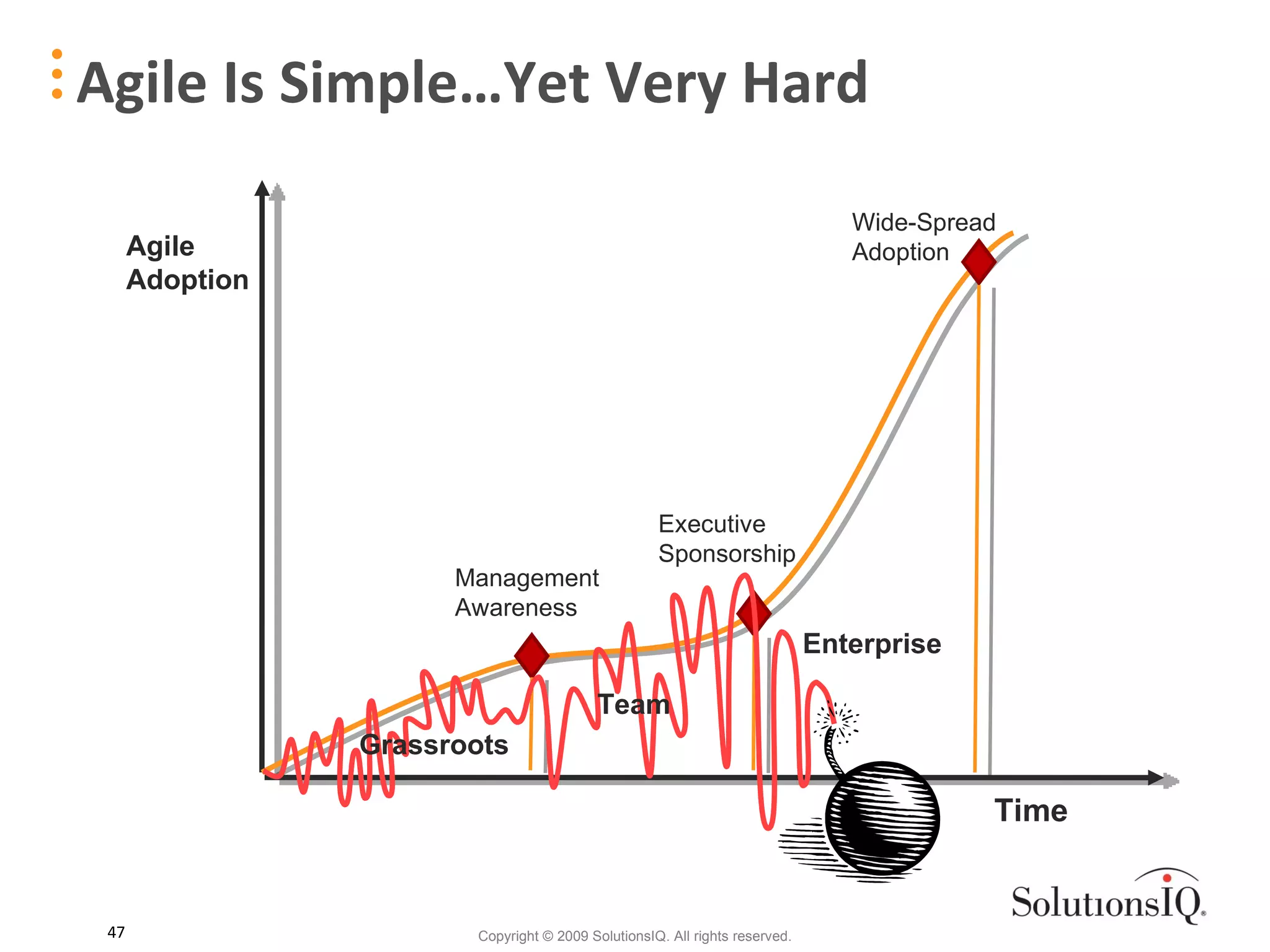 Agile Is Simple…Yet Very Hard

Agile Adoption

Wide-Spread Adoption

Executive Sponsorship

Management Awareness

Enterprise

Team

Grassroots

Time

SolutionsIQ

47

Copyright © 2009 SolutionsIQ. All rights reserved.